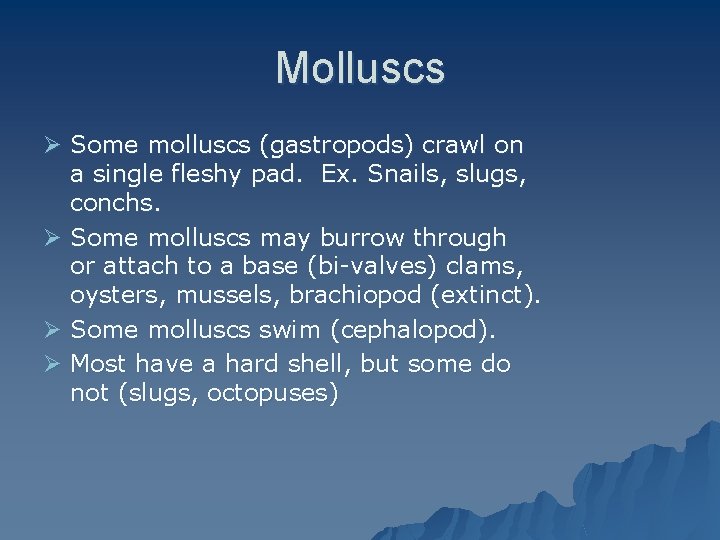 Molluscs

➢ Some molluscs (gastropods) crawl on a single fleshy pad. Ex. Snails, slugs, conchs.
➢ Some molluscs may burrow through or attach to a base (bi-valves) clams, oysters, mussels, brachiopod (extinct).
➢ Some molluscs swim (cephalopod).
➢ Most have a hard shell, but some do not (slugs, octopuses)